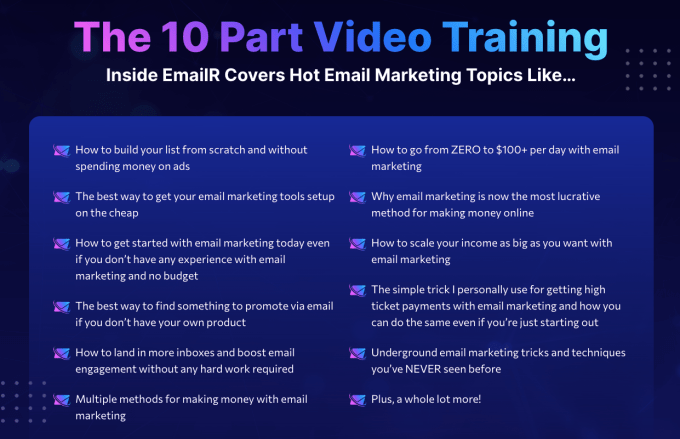 The 10 Part Video Training

Inside EmailR Covers Hot Email Marketing Topics Like...

How to build your list from scratch and without spending money on ads

The best way to get your email marketing tools setup on the cheap

How to get started with email marketing today even if you don't have any experience with email marketing and no budget

The best way to find something to promote via email if you don't have your own product

How to land in more inboxes and boost email engagement without any hard work required

Multiple methods for making money with email marketing

How to go from ZERO to $100+ per day with email marketing

Why email marketing is now the most lucrative method for making money online

How to scale your income as big as you want with email marketing

The simple trick I personally use for getting high ticket payments with email marketing and how you can do the same even if you're just starting out

Underground email marketing tricks and techniques you've NEVER seen before

Plus, a whole lot more!